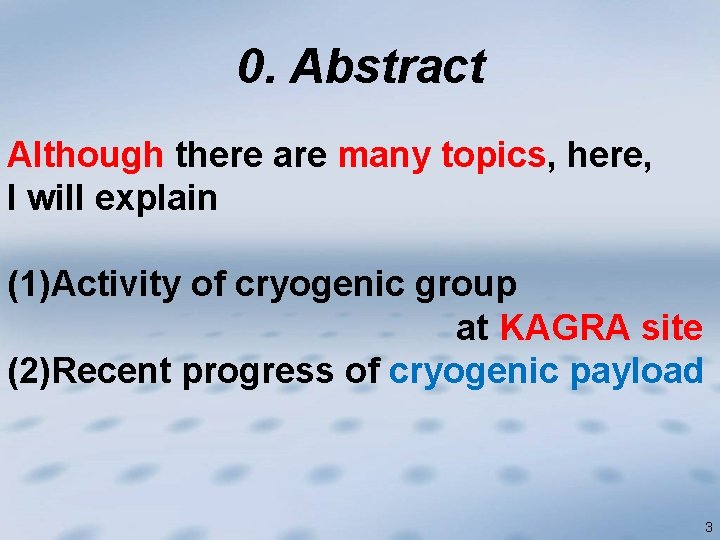 0. Abstract

Although there are many topics, here, I will explain

(1)Activity of cryogenic group at KAGRA site
(2)Recent progress of cryogenic payload

3